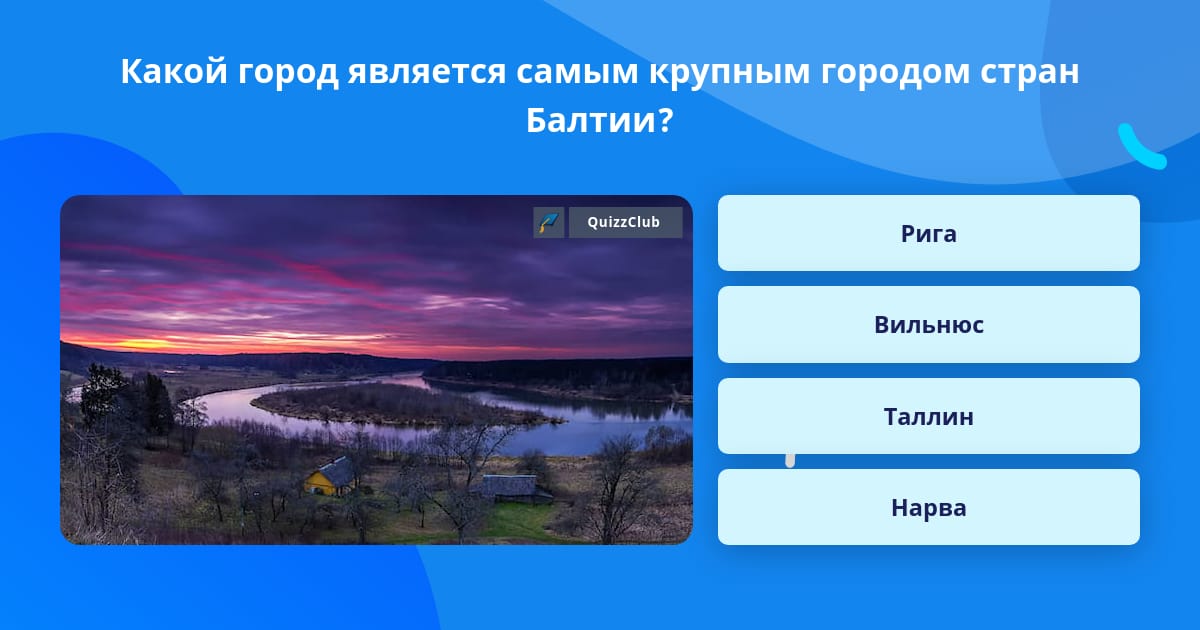 Какой город является самым крупным городом стран Балтии?

QuizzClub

Рига

Вильнюс

Таллин

Нарва